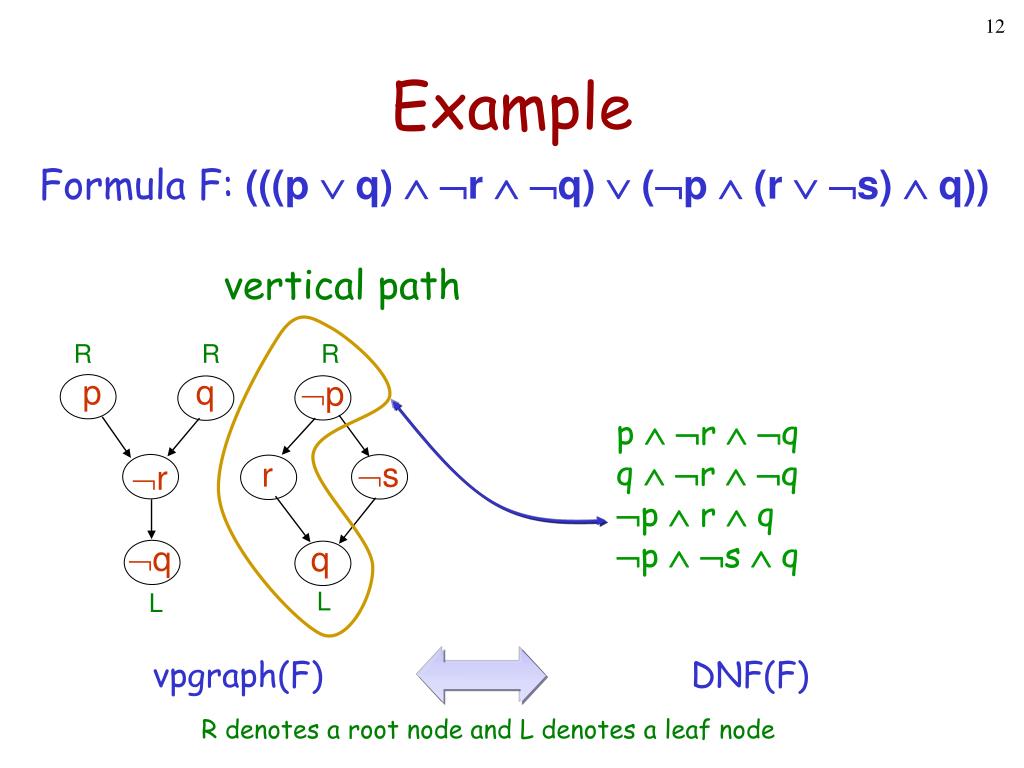 12

Example

Formula F: $(((p \vee q) \wedge \neg r \wedge \neg q) \vee (\neg p \wedge (r \vee \neg s) \wedge q))$

vertical path

R R R

p q $\neg p$

$\neg r$ r $\neg s$

$\neg q$ q

L L

$p \wedge \neg r \wedge \neg q$
$q \wedge \neg r \wedge \neg q$
$\neg p \wedge r \wedge q$
$\neg p \wedge \neg s \wedge q$

vpgraph(F) DNF(F)

R denotes a root node and L denotes a leaf node